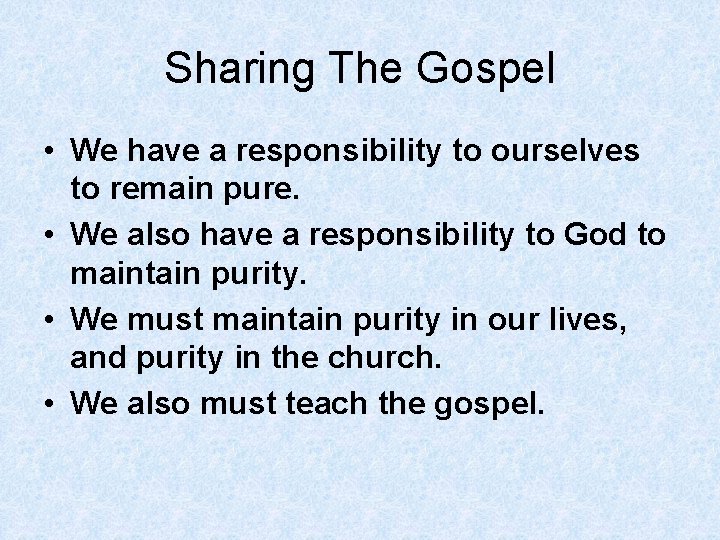 Sharing The Gospel

• We have a responsibility to ourselves to remain pure.
• We also have a responsibility to God to maintain purity.
• We must maintain purity in our lives, and purity in the church.
• We also must teach the gospel.